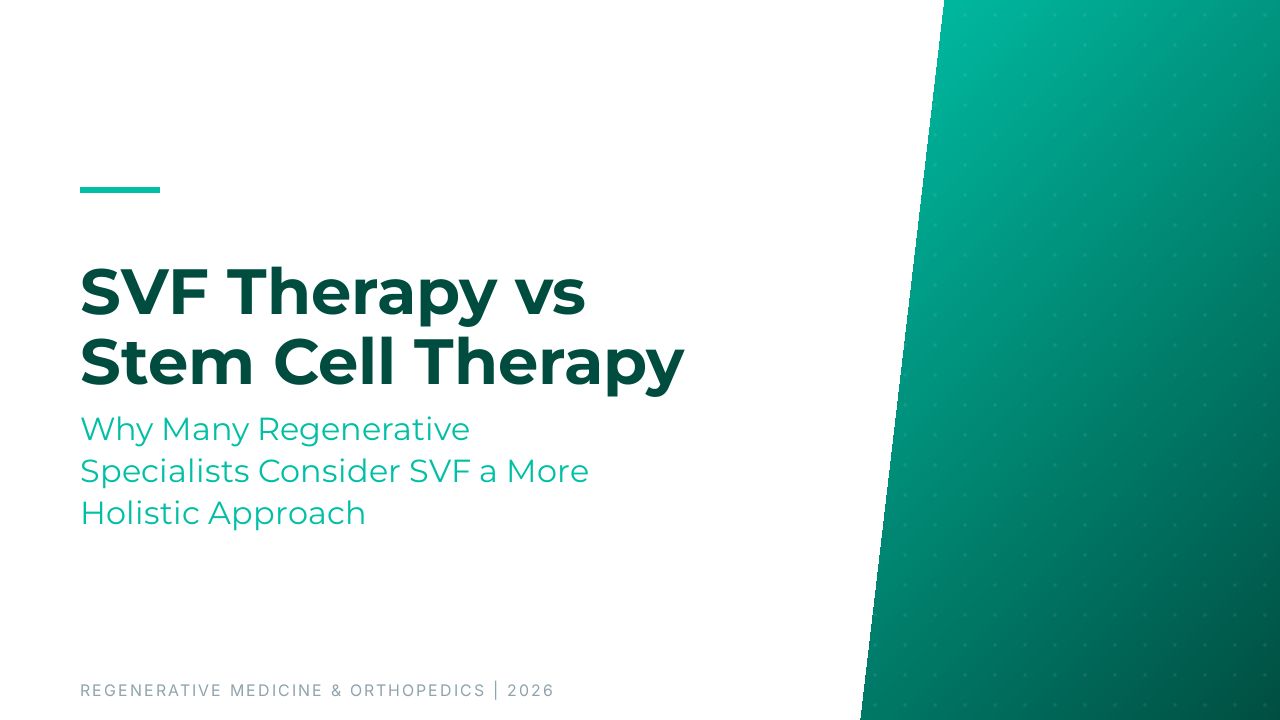 SVF Therapy vs Stem Cell Therapy

Why Many Regenerative Specialists Consider SVF a More Holistic Approach

REGENERATIVE MEDICINE & ORTHOPEDICS | 2026